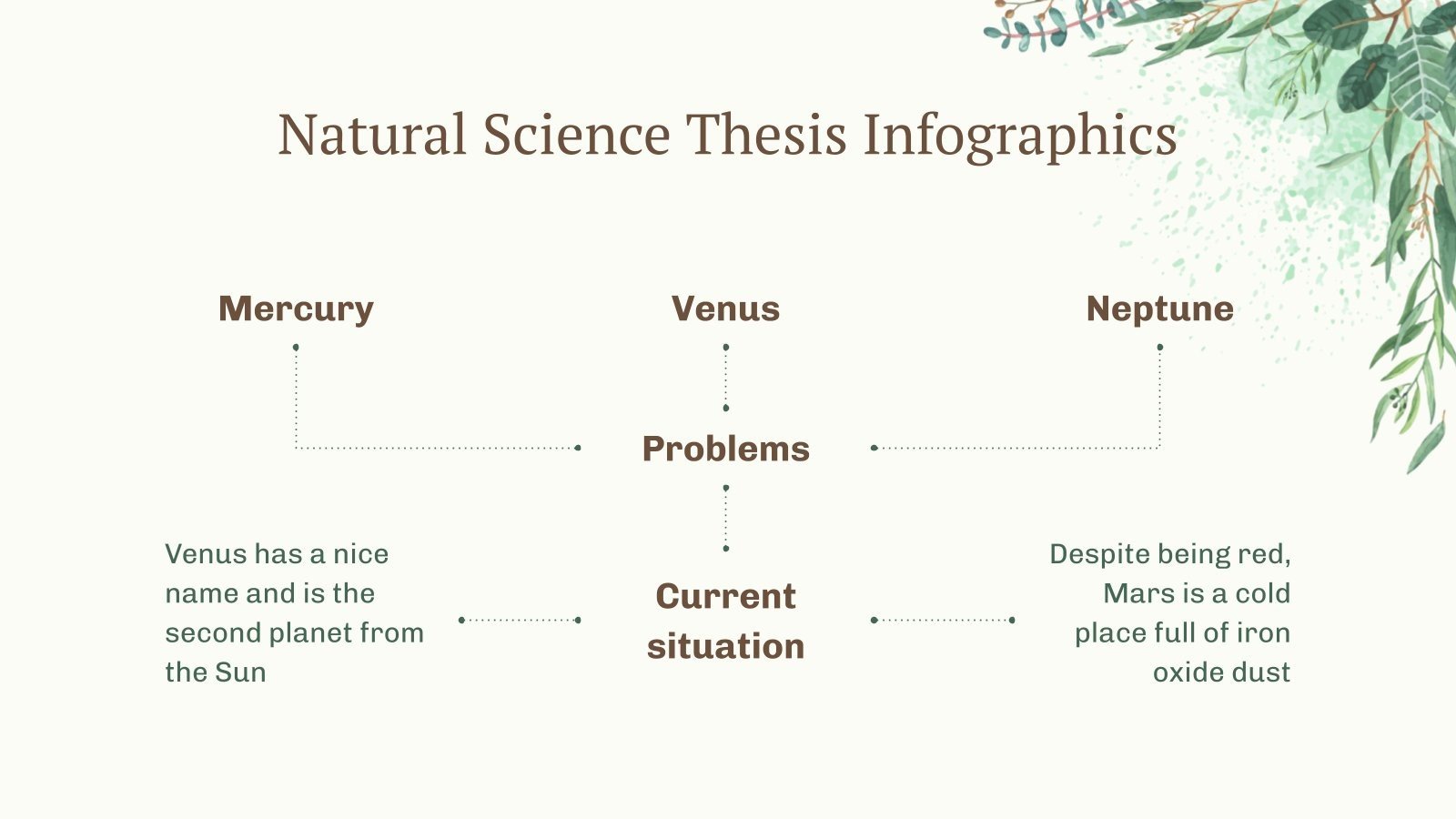 Natural Science Thesis Infographics

Mercury

Venus

Neptune

Problems

Venus has a nice name and is the second planet from the Sun

Current situation

Despite being red, Mars is a cold place full of iron oxide dust